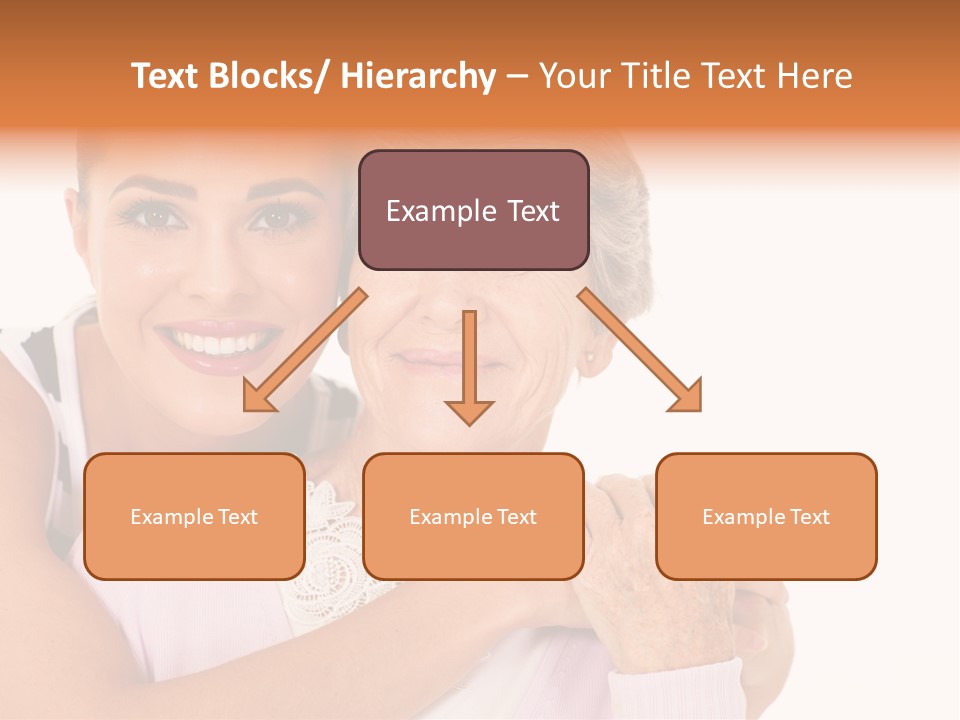 Text Blocks/ Hierarchy – Your Title Text Here

Example Text

Example Text

Example Text

Example Text